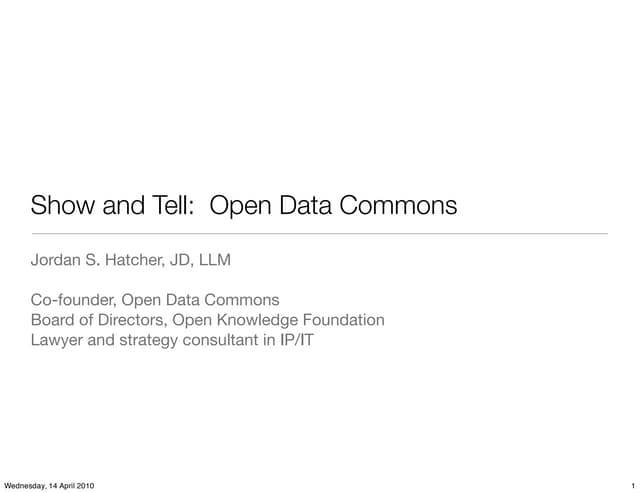 Show and Tell:  Open Data Commons

Jordan S. Hatcher, JD, LLM

Co-founder, Open Data Commons
Board of Directors, Open Knowledge Foundation
Lawyer and strategy consultant in IP/IT

Wednesday, 14 April 2010

1